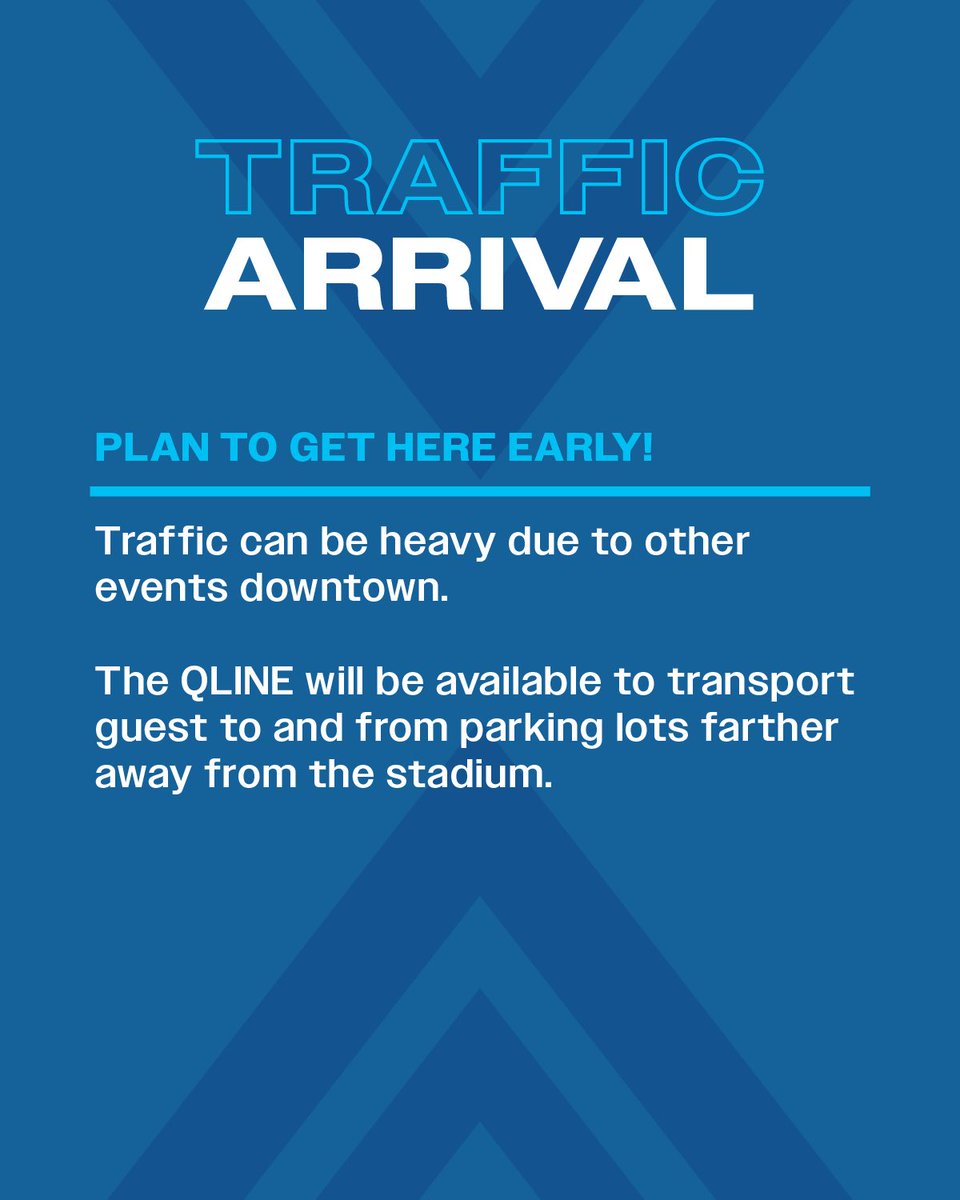 TRAFFIC
ARRIVAL

PLAN TO GET HERE EARLY!

Traffic can be heavy due to other events downtown.

The QLINE will be available to transport guest to and from parking lots farther away from the stadium.